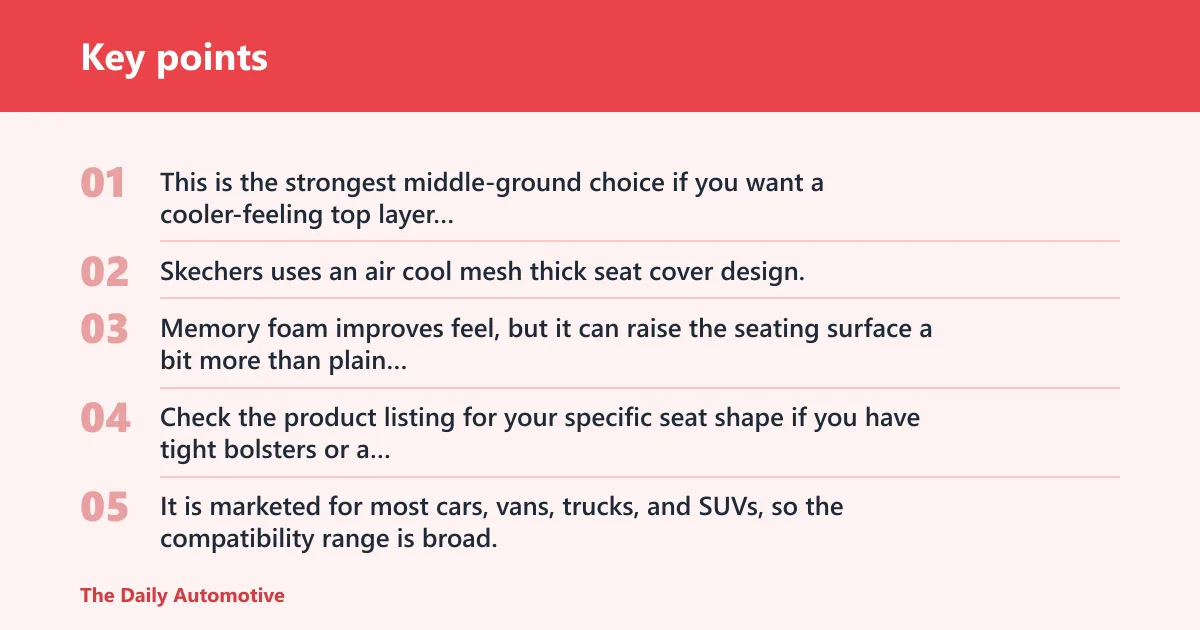 Key points

01 This is the strongest middle-ground choice if you want a cooler-feeling top layer...

02 Skechers uses an air cool mesh thick seat cover design.

03 Memory foam improves feel, but it can raise the seating surface a bit more than plain...

04 Check the product listing for your specific seat shape if you have tight bolsters or a...

05 It is marketed for most cars, vans, trucks, and SUVs, so the compatibility range is broad.

The Daily Automotive